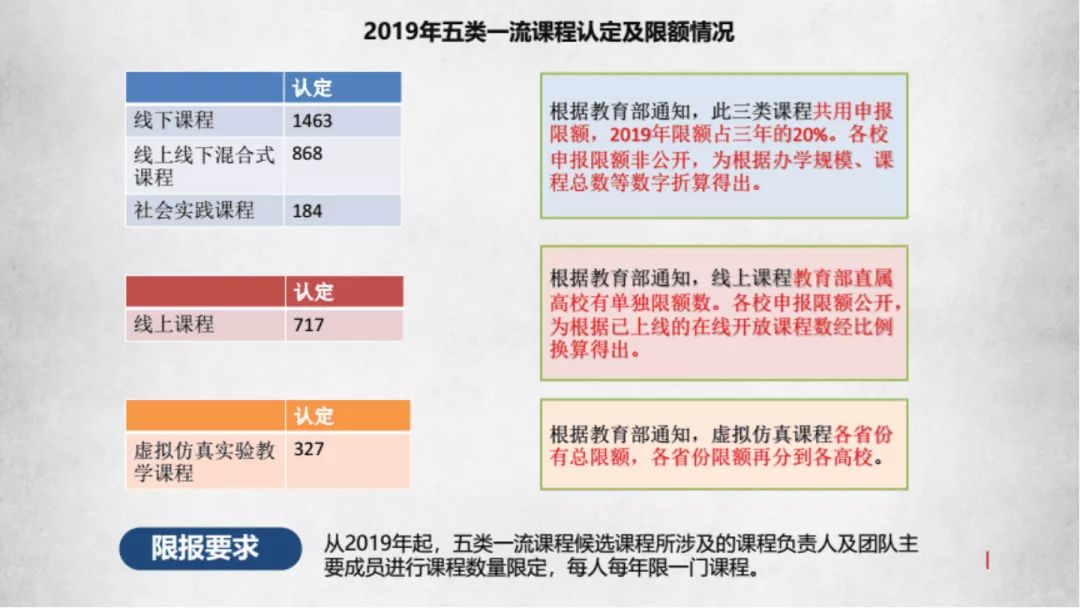 2019年五类一流课程认定及限额情况

| | 认定 |
|---|---|
| 线下课程 | 1463 |
| 线上线下混合式课程 | 868 |
| 社会实践课程 | 184 |

根据教育部通知，此三类课程共用申报限额，2019年限额占三年的20%。各校申报限额非公开，为根据办学规模、课程总数等数字折算得出。

| | 认定 |
|---|---|
| 线上课程 | 717 |

根据教育部通知，线上课程教育部直属高校有单独限额数。各校申报限额公开，为根据已上线的在线开放课程数经比例换算得出。

| | 认定 |
|---|---|
| 虚拟仿真实验教学课程 | 327 |

根据教育部通知，虚拟仿真课程各省份有总限额，各省份限额再分到各高校。

限报要求

从2019年起，五类一流课程候选课程所涉及的课程负责人及团队主要成员进行课程数量限定，每人每年限一门课程。